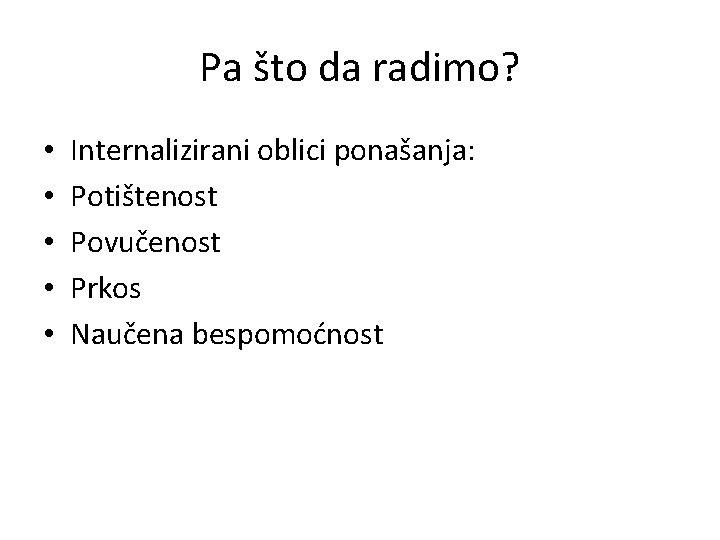 Pa što da radimo?

• Internalizirani oblici ponašanja:
• Potištenost
• Povučenost
• Prkos
• Naučena bespomoćnost